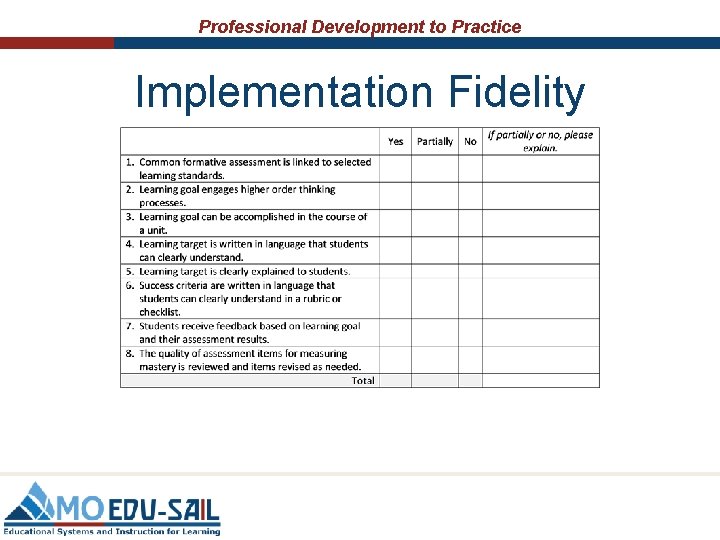 Professional Development to Practice

Implementation Fidelity

| | Yes | Partially | No | If partially or no, please explain. |
|---|---|---|---|---|
| 1. Common formative assessment is linked to selected learning standards. | | | | |
| 2. Learning goal engages higher order thinking processes. | | | | |
| 3. Learning goal can be accomplished in the course of a unit. | | | | |
| 4. Learning target is written in language that students can clearly understand. | | | | |
| 5. Learning target is clearly explained to students. | | | | |
| 6. Success criteria are written in language that students can clearly understand in a rubric or checklist. | | | | |
| 7. Students receive feedback based on learning goal and their assessment results. | | | | |
| 8. The quality of assessment items for measuring mastery is reviewed and items revised as needed. | | | | |
| Total | | | | |

MO EDU-SAIL
Educational Systems and Instruction for Learning